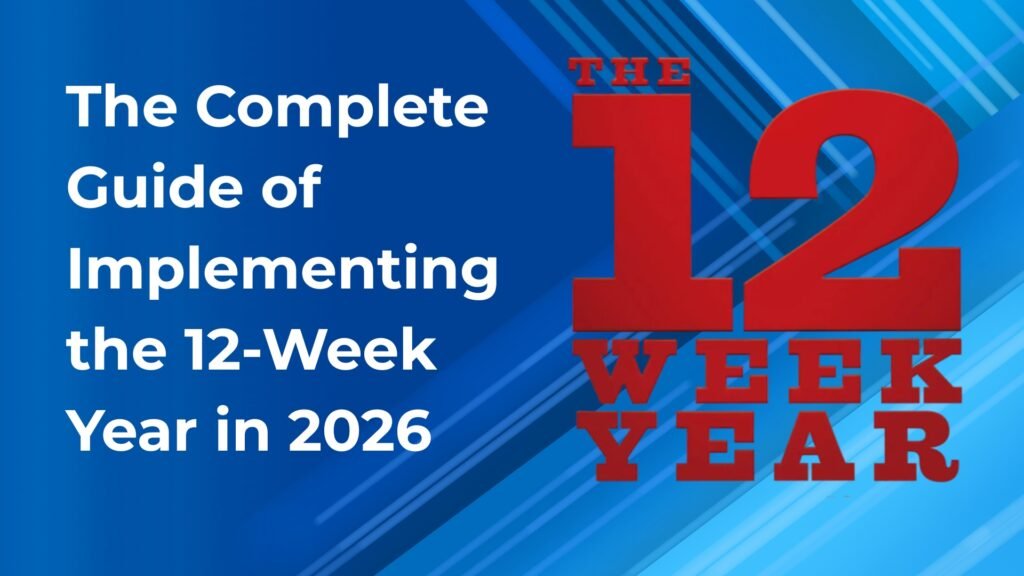 The Complete Guide of Implementing the 12-Week Year in 2026

THE 12 WEEK YEAR